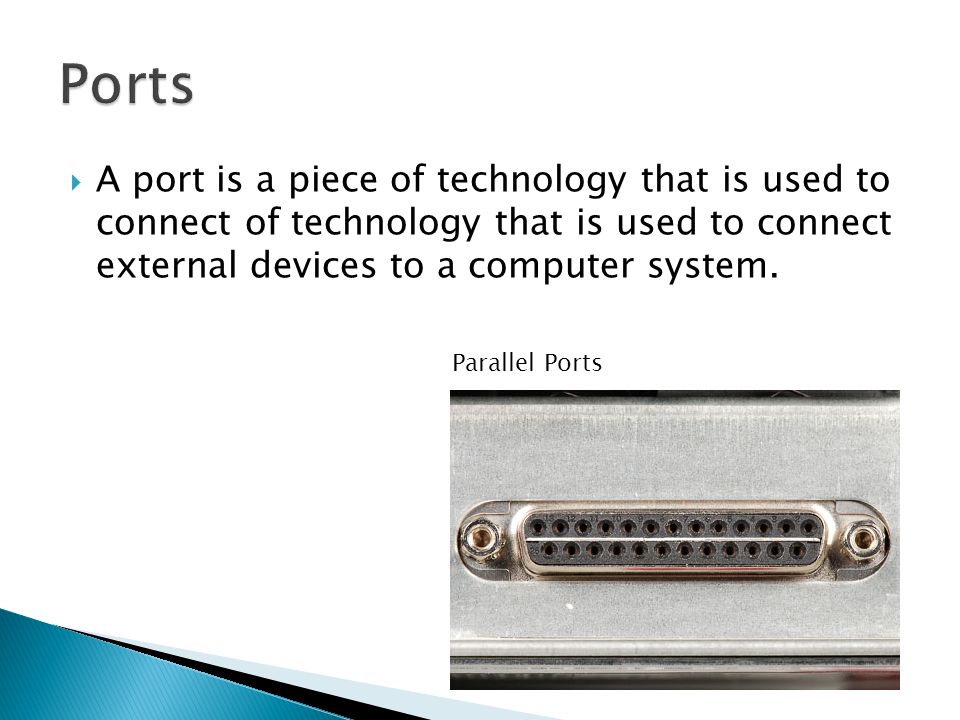 Ports

A port is a piece of technology that is used to connect of technology that is used to connect external devices to a computer system.

Parallel Ports